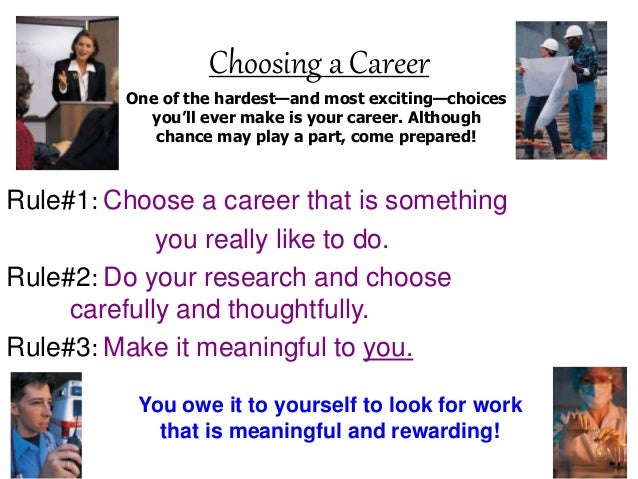 Choosing a Career

One of the hardest—and most exciting—choices you'll ever make is your career. Although chance may play a part, come prepared!

Rule#1: Choose a career that is something you really like to do.

Rule#2: Do your research and choose carefully and thoughtfully.

Rule#3: Make it meaningful to you.

You owe it to yourself to look for work that is meaningful and rewarding!